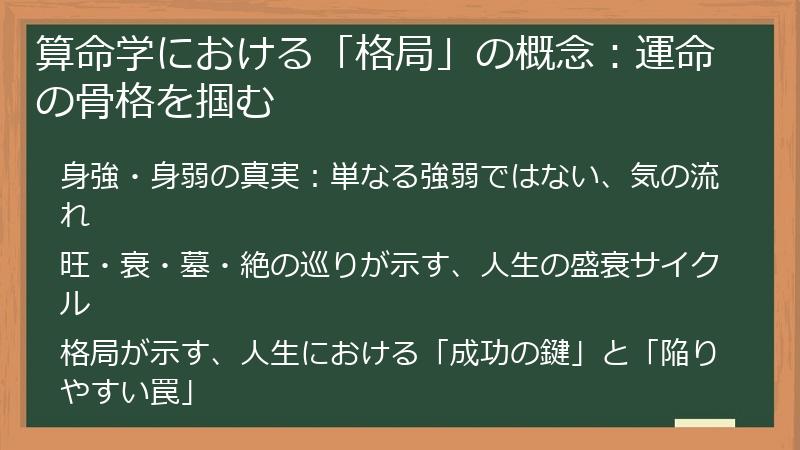 算命学における「格局」の概念：運命の骨格を掴む

身強・身弱の真実：単なる強弱ではない、気の流れ

旺・衰・墓・絶の巡りが示す、人生の盛衰サイクル

格局が示す、人生における「成功の鍵」と「陥りやすい罠」